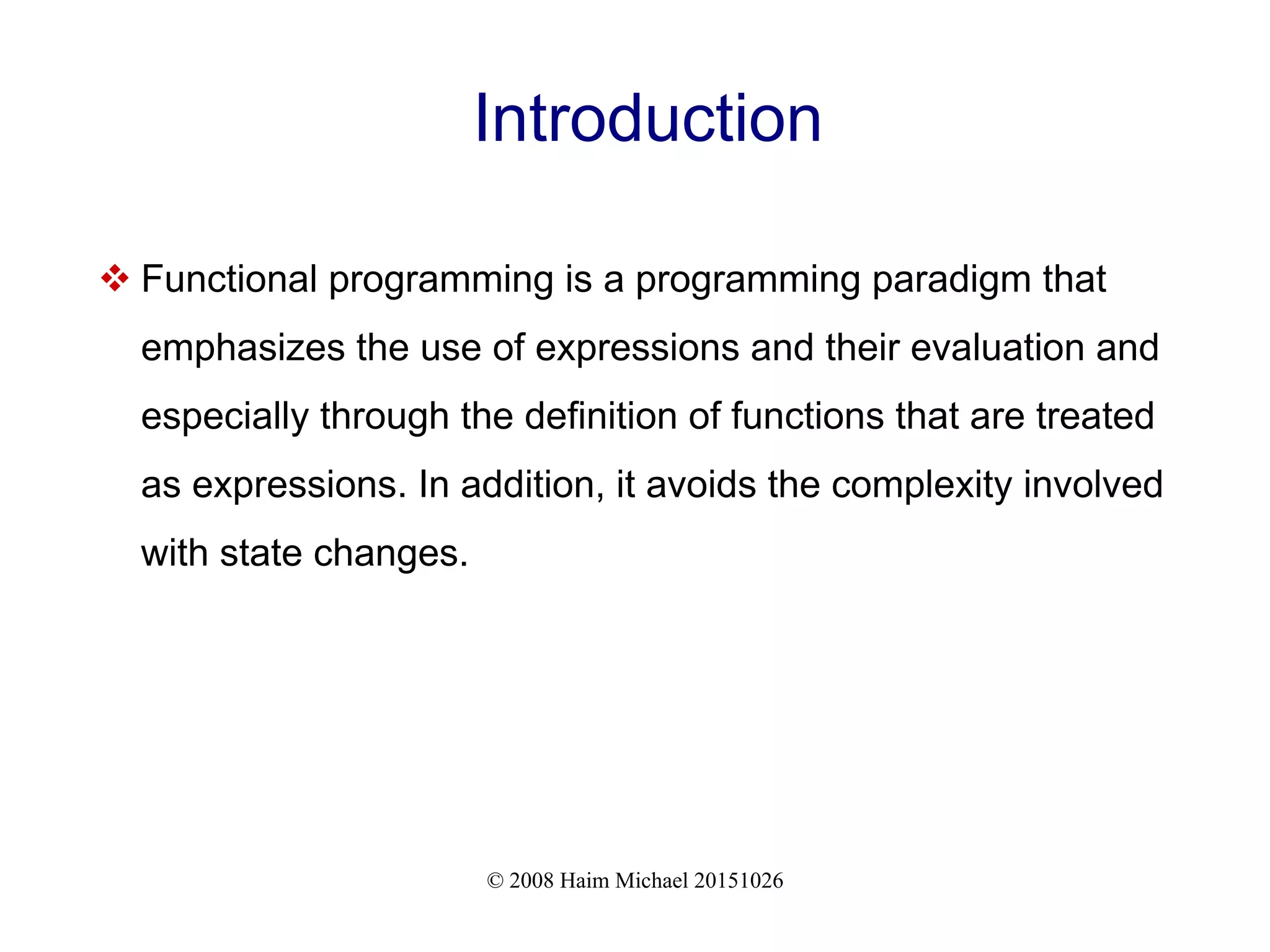 Introduction

❖ Functional programming is a programming paradigm that emphasizes the use of expressions and their evaluation and especially through the definition of functions that are treated as expressions. In addition, it avoids the complexity involved with state changes.

© 2008 Haim Michael 20151026